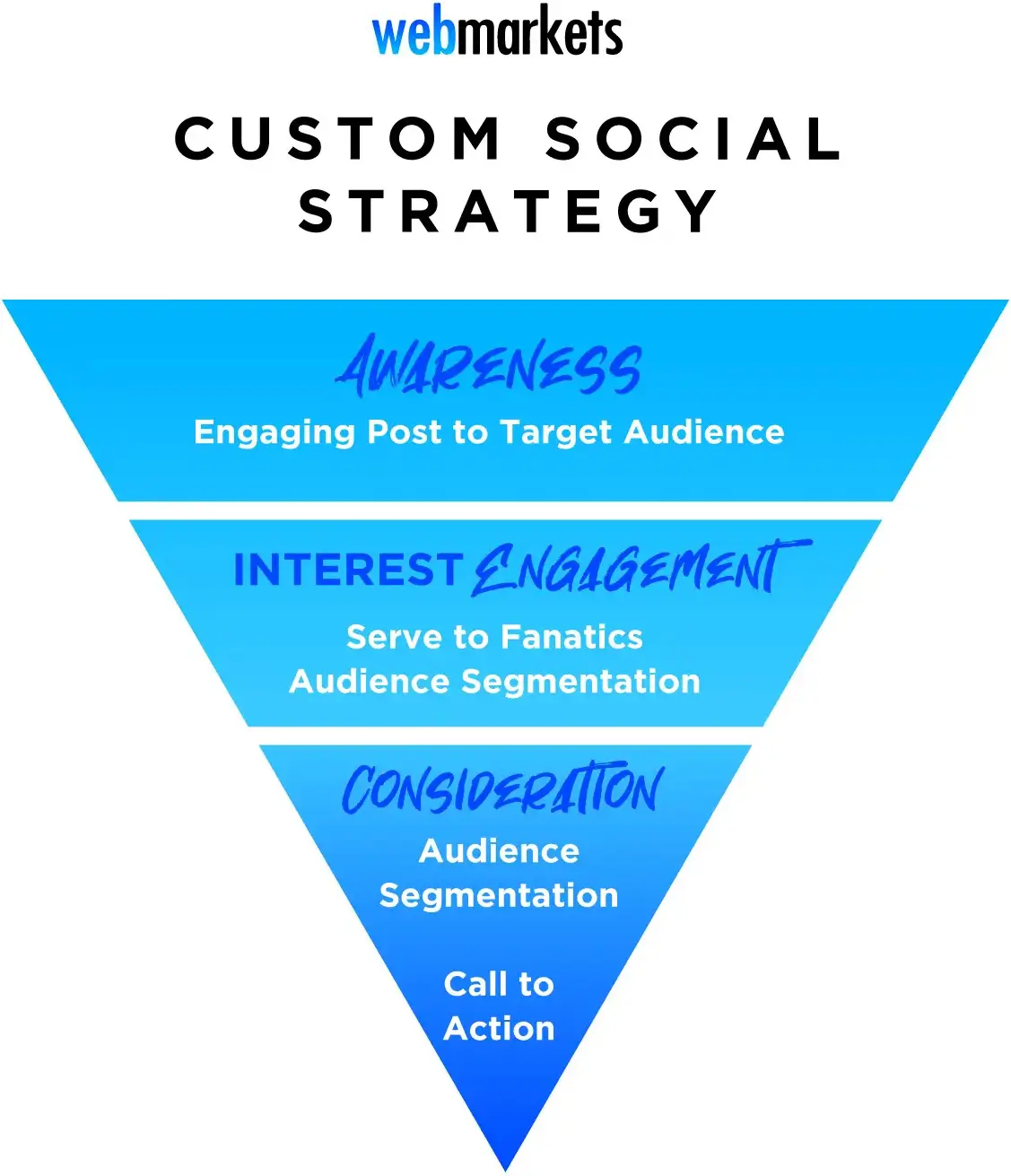 webmarkets

CUSTOM SOCIAL STRATEGY

AWARENESS
Engaging Post to Target Audience

INTEREST ENGAGEMENT
Serve to Fanatics
Audience Segmentation

CONSIDERATION
Audience Segmentation

Call to Action